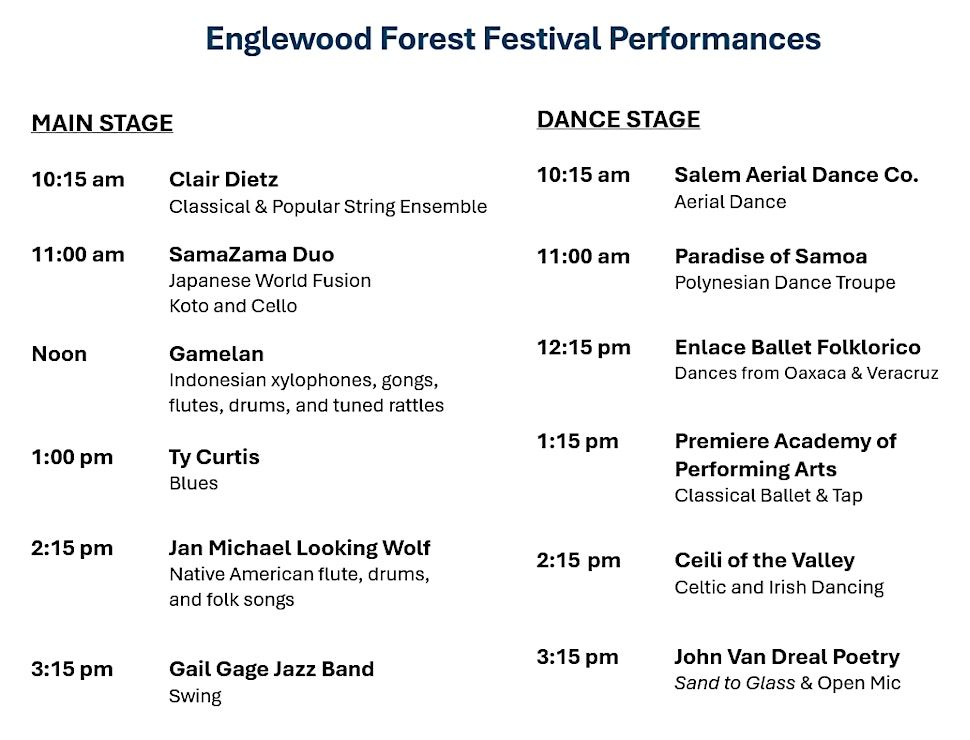 Englewood Forest Festival Performances

MAIN STAGE

10:15 am Clair Dietz
Classical & Popular String Ensemble

11:00 am SamaZama Duo
Japanese World Fusion
Koto and Cello

Noon Gamelan
Indonesian xylophones, gongs, flutes, drums, and tuned rattles

1:00 pm Ty Curtis
Blues

2:15 pm Jan Michael Looking Wolf
Native American flute, drums, and folk songs

3:15 pm Gail Gage Jazz Band
Swing

DANCE STAGE

10:15 am Salem Aerial Dance Co.
Aerial Dance

11:00 am Paradise of Samoa
Polynesian Dance Troupe

12:15 pm Enlace Ballet Folklorico
Dances from Oaxaca & Veracruz

1:15 pm Premiere Academy of Performing Arts
Classical Ballet & Tap

2:15 pm Ceili of the Valley
Celtic and Irish Dancing

3:15 pm John Van Dreal Poetry
Sand to Glass & Open Mic